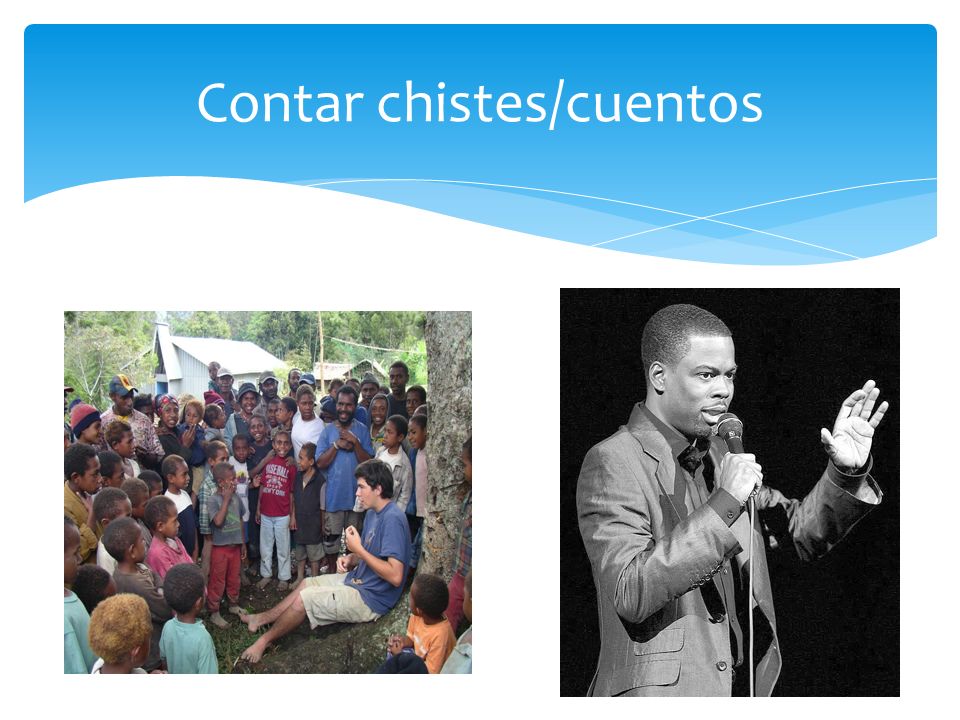 Contar chistes/cuentos

BASEBALL
NEW YORK